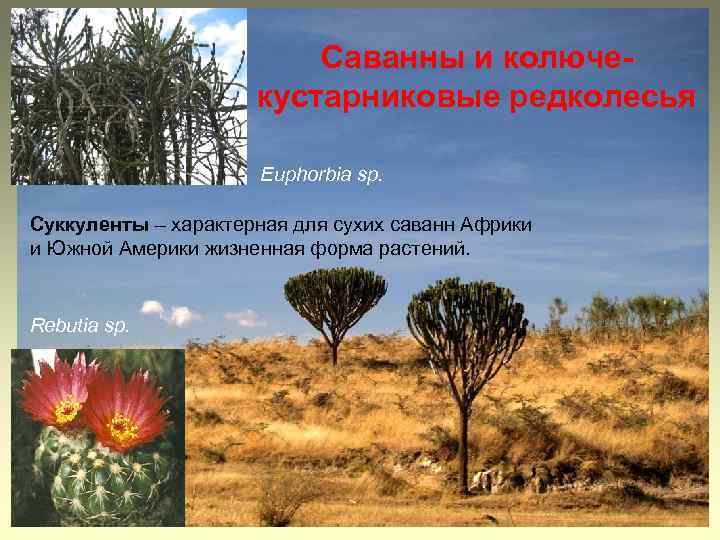 Саванны и колюче-кустарниковые редколесья

Euphorbia sp.

Суккуленты – характерная для сухих саванн Африки и Южной Америки жизненная форма растений.

Rebutia sp.